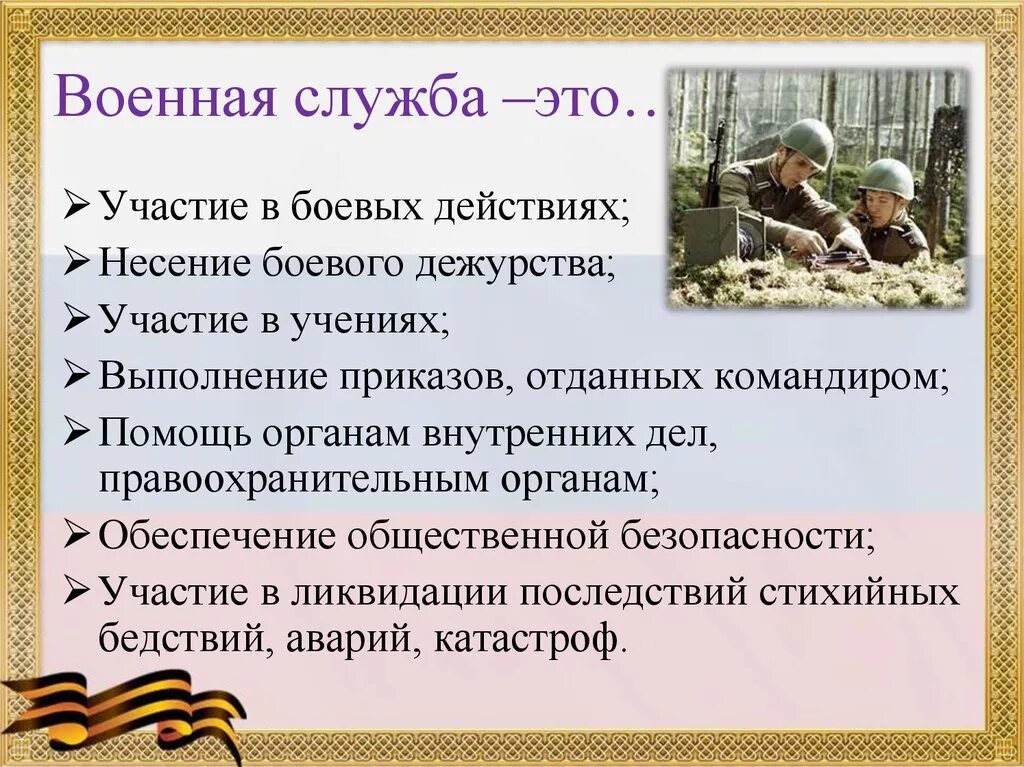 Военная служба –это…

➢ Участие в боевых действиях;
➢ Несение боевого дежурства;
➢ Участие в учениях;
➢ Выполнение приказов, отданных командиром;
➢ Помощь органам внутренних дел, правоохранительным органам;
➢ Обеспечение общественной безопасности;
➢ Участие в ликвидации последствий стихийных бедствий, аварий, катастроф.